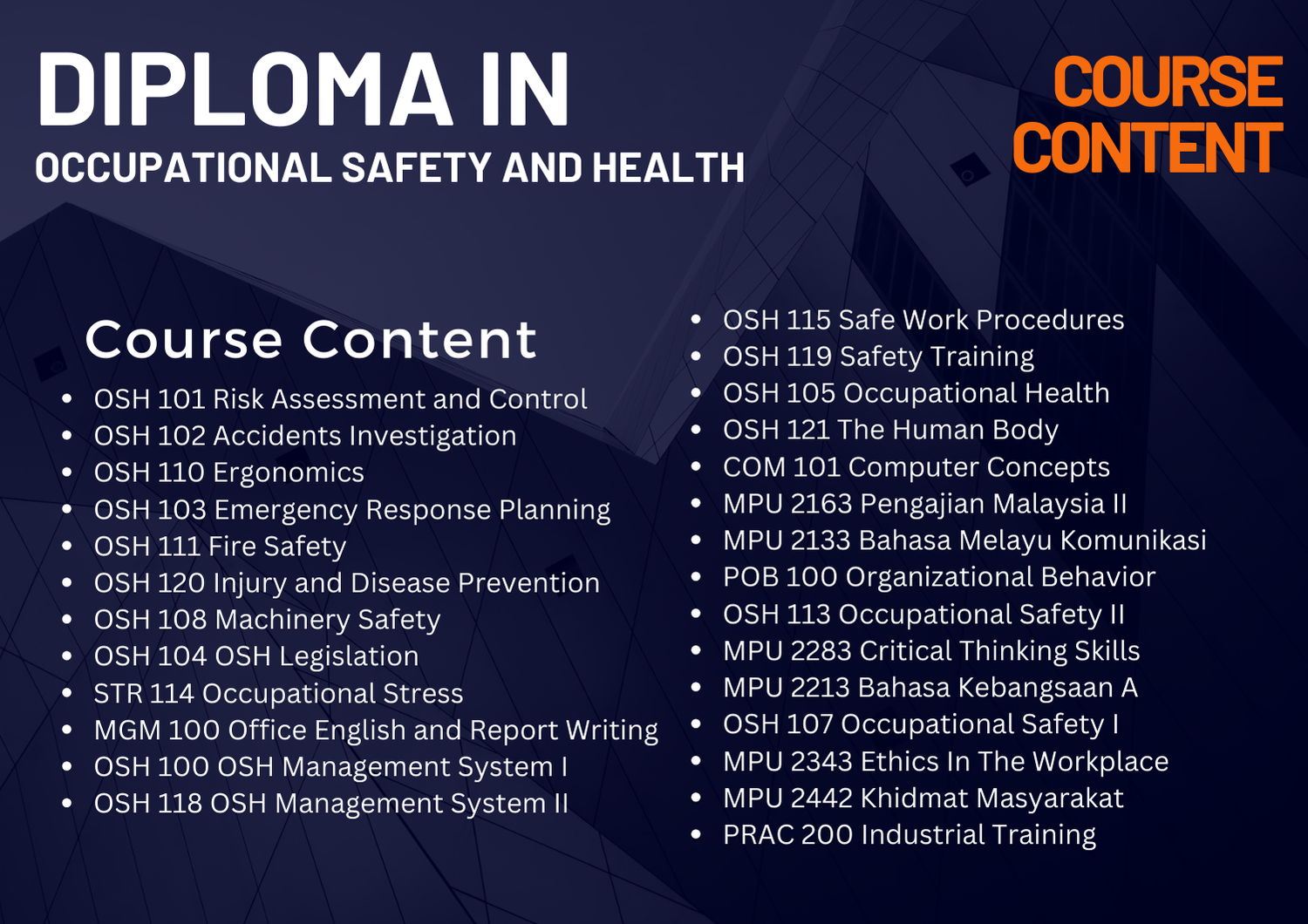 DIPLOMA IN
OCCUPATIONAL SAFETY AND HEALTH

COURSE CONTENT

Course Content

- OSH 101 Risk Assessment and Control
- OSH 102 Accidents Investigation
- OSH 110 Ergonomics
- OSH 103 Emergency Response Planning
- OSH 111 Fire Safety
- OSH 120 Injury and Disease Prevention
- OSH 108 Machinery Safety
- OSH 104 OSH Legislation
- STR 114 Occupational Stress
- MGM 100 Office English and Report Writing
- OSH 100 OSH Management System I
- OSH 118 OSH Management System II

- OSH 115 Safe Work Procedures
- OSH 119 Safety Training
- OSH 105 Occupational Health
- OSH 121 The Human Body
- COM 101 Computer Concepts
- MPU 2163 Pengajian Malaysia II
- MPU 2133 Bahasa Melayu Komunikasi
- POB 100 Organizational Behavior
- OSH 113 Occupational Safety II
- MPU 2283 Critical Thinking Skills
- MPU 2213 Bahasa Kebangsaan A
- OSH 107 Occupational Safety I
- MPU 2343 Ethics In The Workplace
- MPU 2442 Khidmat Masyarakat
- PRAC 200 Industrial Training